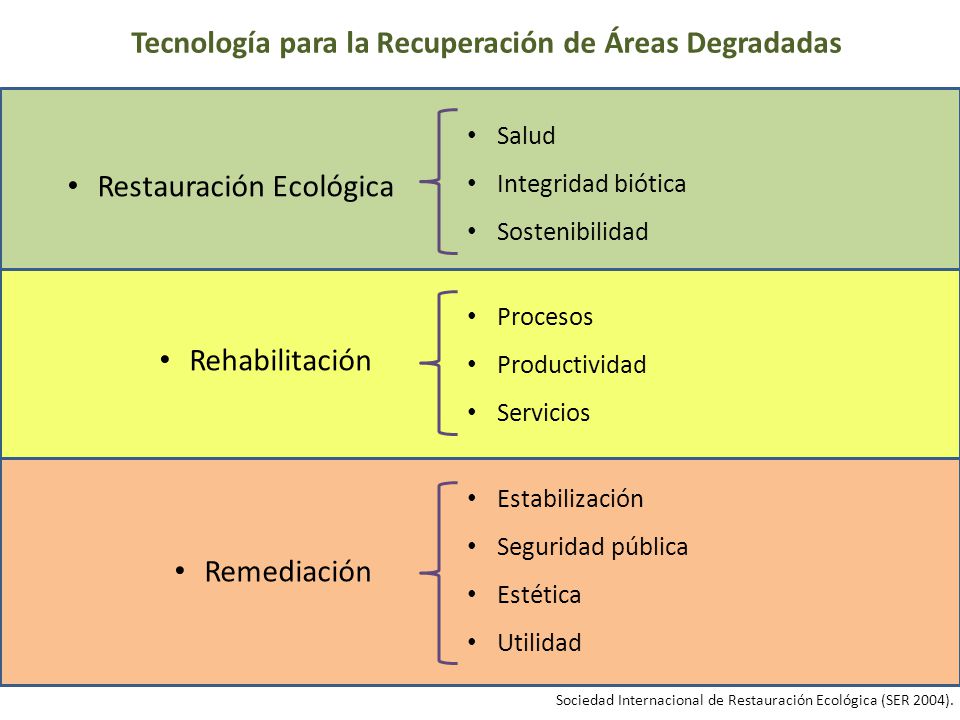 Tecnología para la Recuperación de Áreas Degradadas

• Restauración Ecológica

• Salud
• Integridad biótica
• Sostenibilidad

• Rehabilitación

• Procesos
• Productividad
• Servicios

• Remediación

• Estabilización
• Seguridad pública
• Estética
• Utilidad

Sociedad Internacional de Restauración Ecológica (SER 2004).